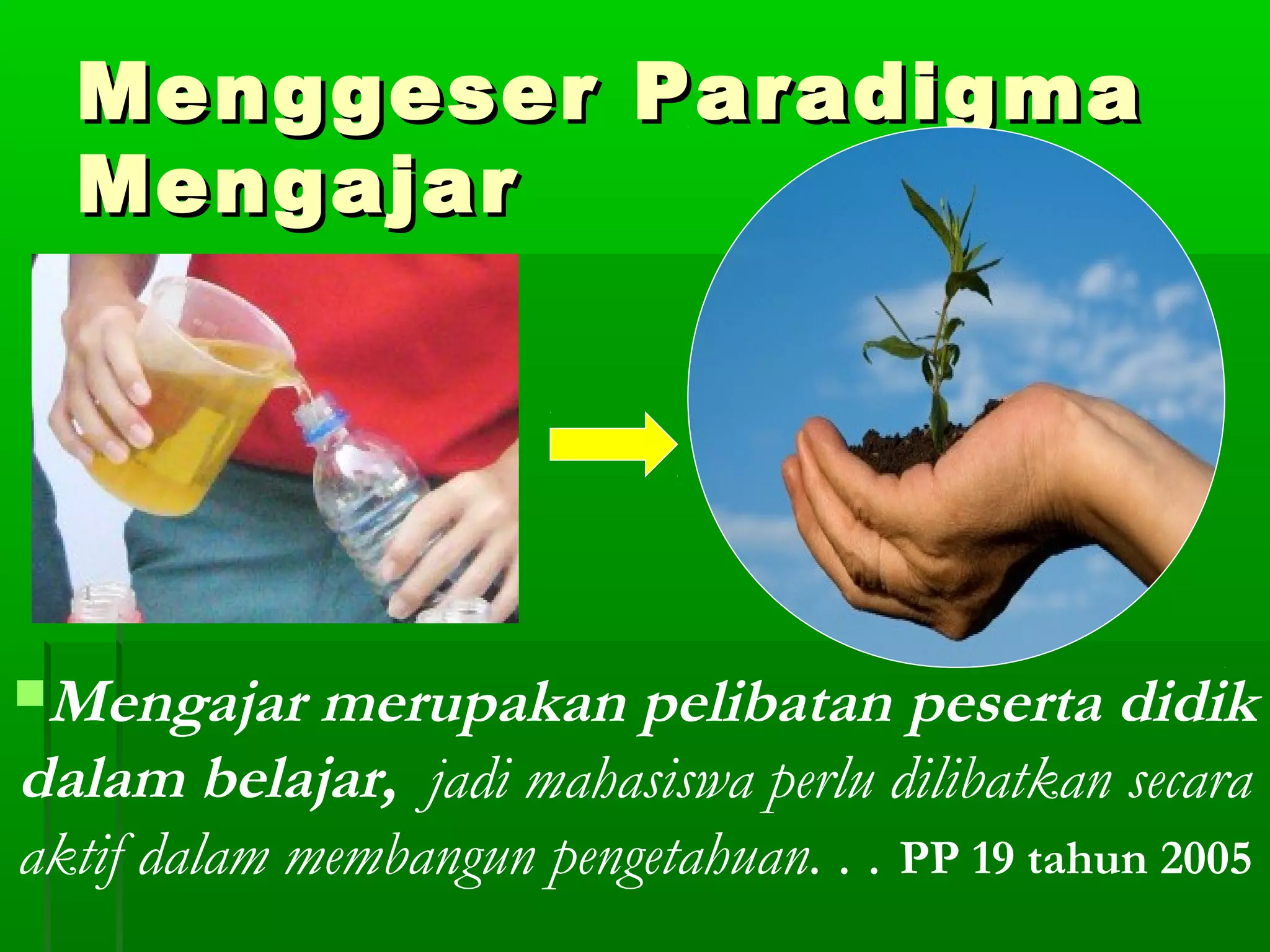 Menggeser Paradigma Mengajar

Mengajar merupakan pelibatan peserta didik dalam belajar, jadi mahasiswa perlu dilibatkan secara aktif dalam membangun pengetahuan. . . PP 19 tahun 2005